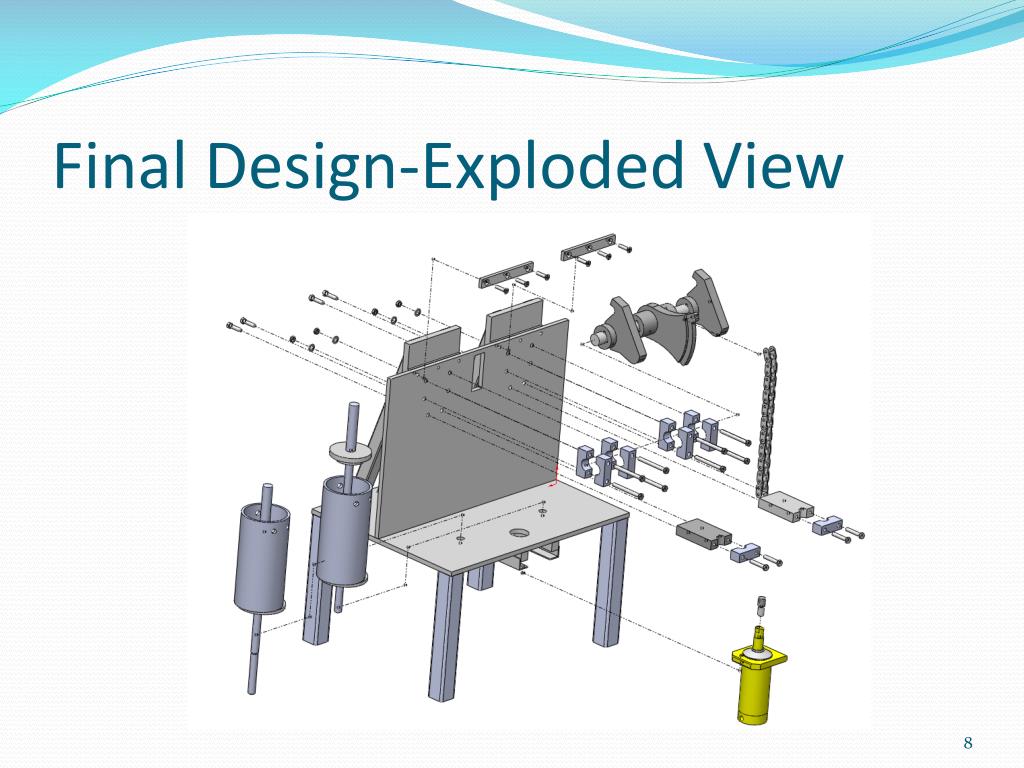 Final Design-Exploded View

8